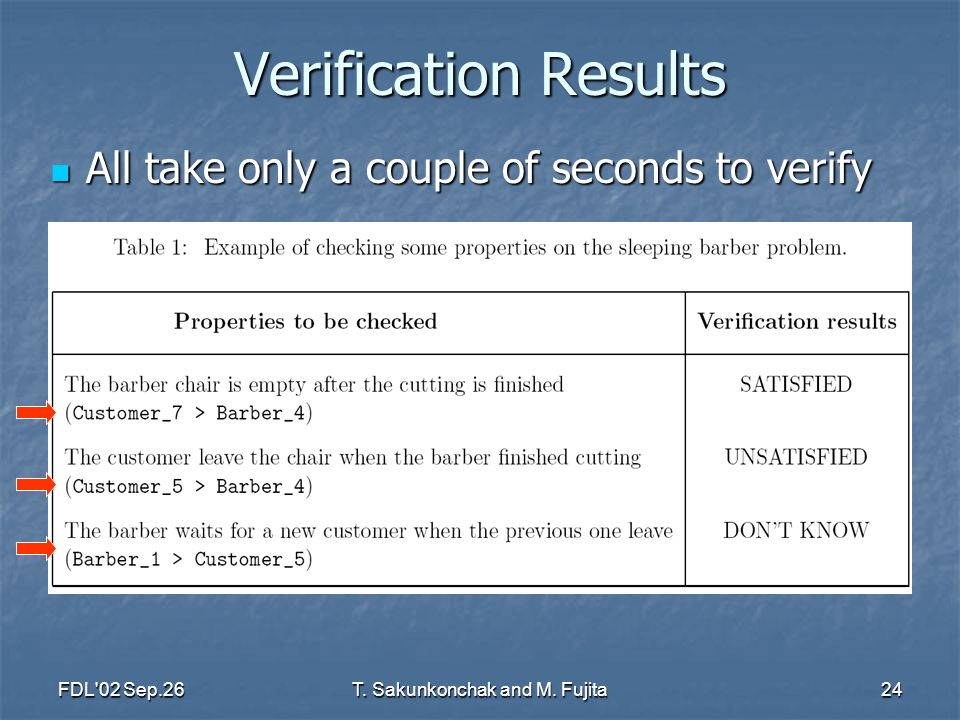 Verification Results

All take only a couple of seconds to verify

Table 1: Example of checking some properties on the sleeping barber problem.

| Properties to be checked | Verification results |
|---|---|
| The barber chair is empty after the cutting is finished (Customer_7 > Barber_4) | SATISFIED |
| The customer leave the chair when the barber finished cutting (Customer_5 > Barber_4) | UNSATISFIED |
| The barber waits for a new customer when the previous one leave (Barber_1 > Customer_5) | DON'T KNOW |

FDL'02 Sep.26 T. Sakunkonchak and M. Fujita 24